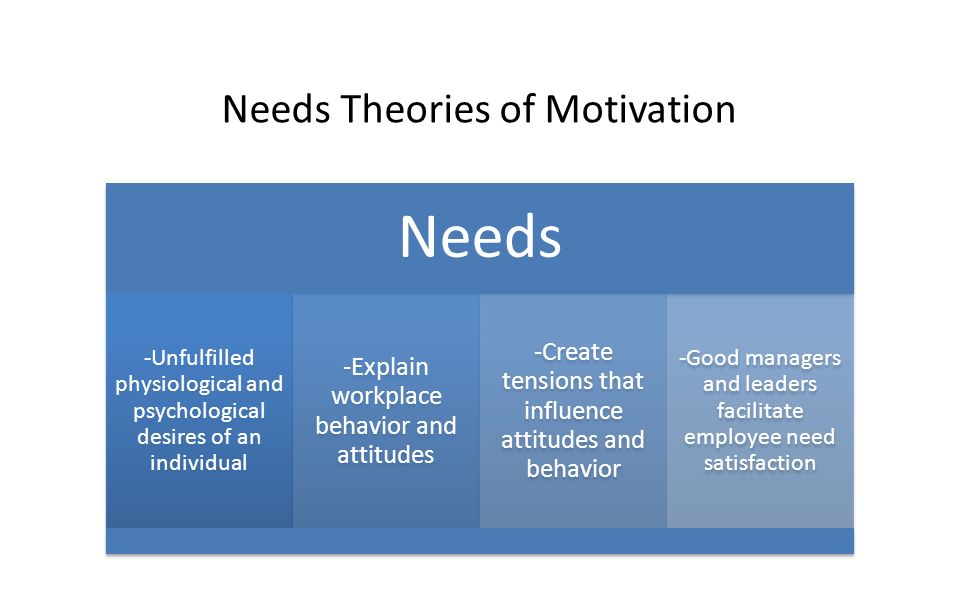 Needs Theories of Motivation

Needs

-Unfulfilled physiological and psychological desires of an individual

-Explain workplace behavior and attitudes

-Create tensions that influence attitudes and behavior

-Good managers and leaders facilitate employee need satisfaction